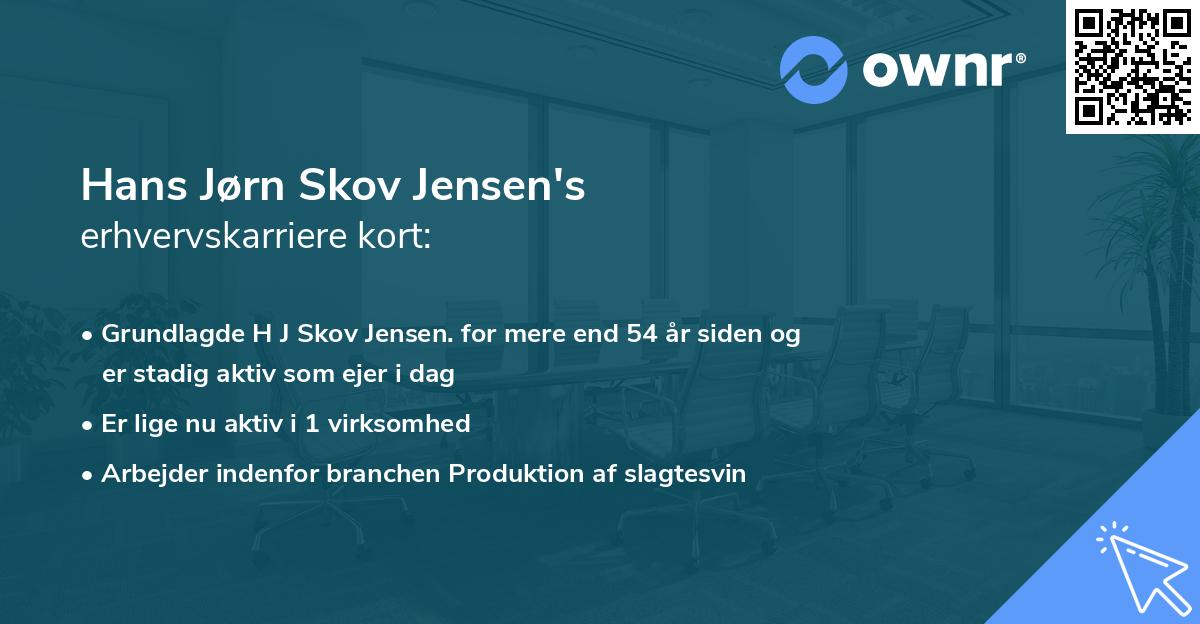 ownr®

Hans Jørn Skov Jensen's
erhvervskarriere kort:

• Grundlagde H J Skov Jensen. for mere end 54 år siden og er stadig aktiv som ejer i dag
• Er lige nu aktiv i 1 virksomhed
• Arbejder indenfor branchen Produktion af slagtesvin